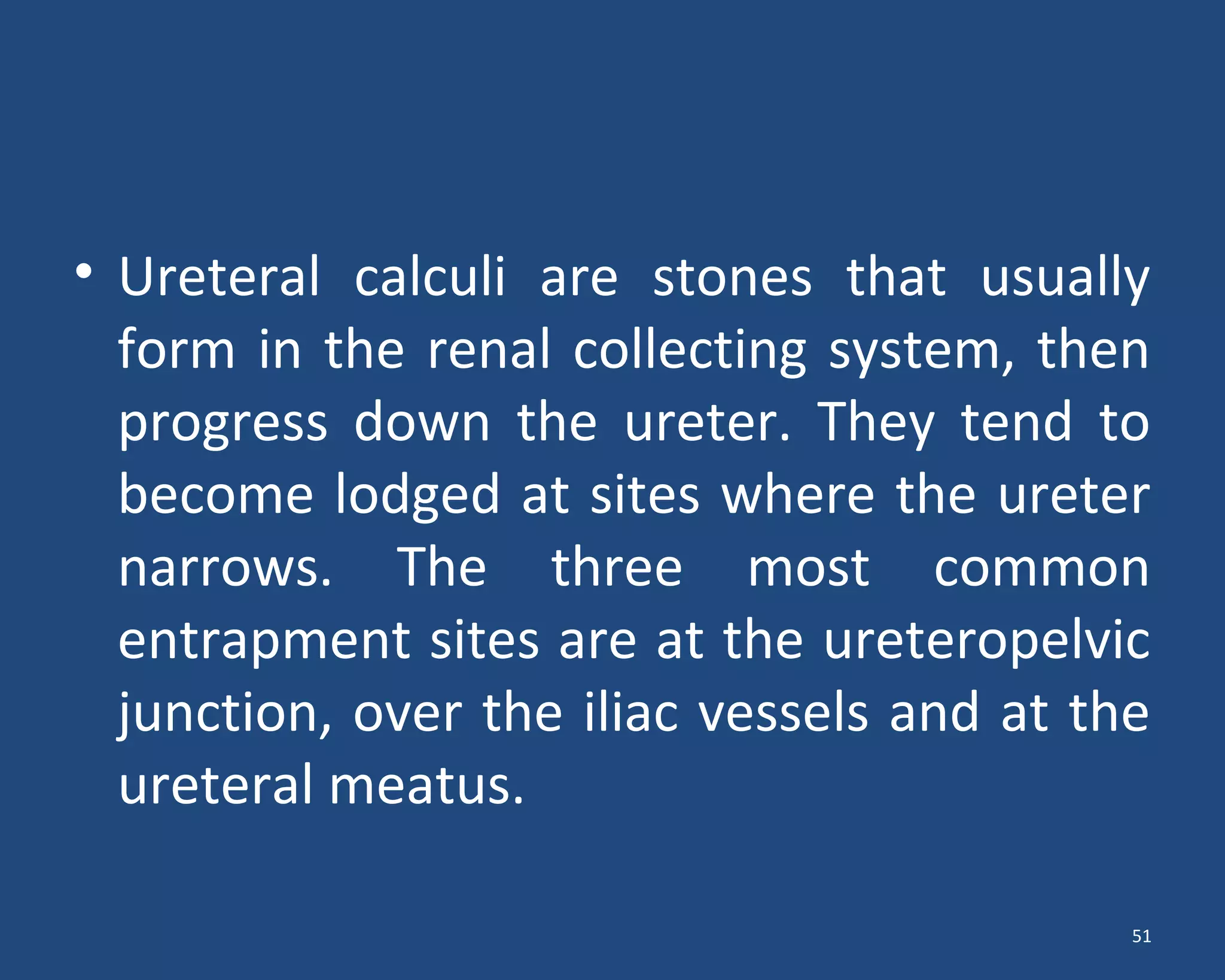 • Ureteral calculi are stones that usually form in the renal collecting system, then progress down the ureter. They tend to become lodged at sites where the ureter narrows. The three most common entrapment sites are at the ureteropelvic junction, over the iliac vessels and at the ureteral meatus.

51